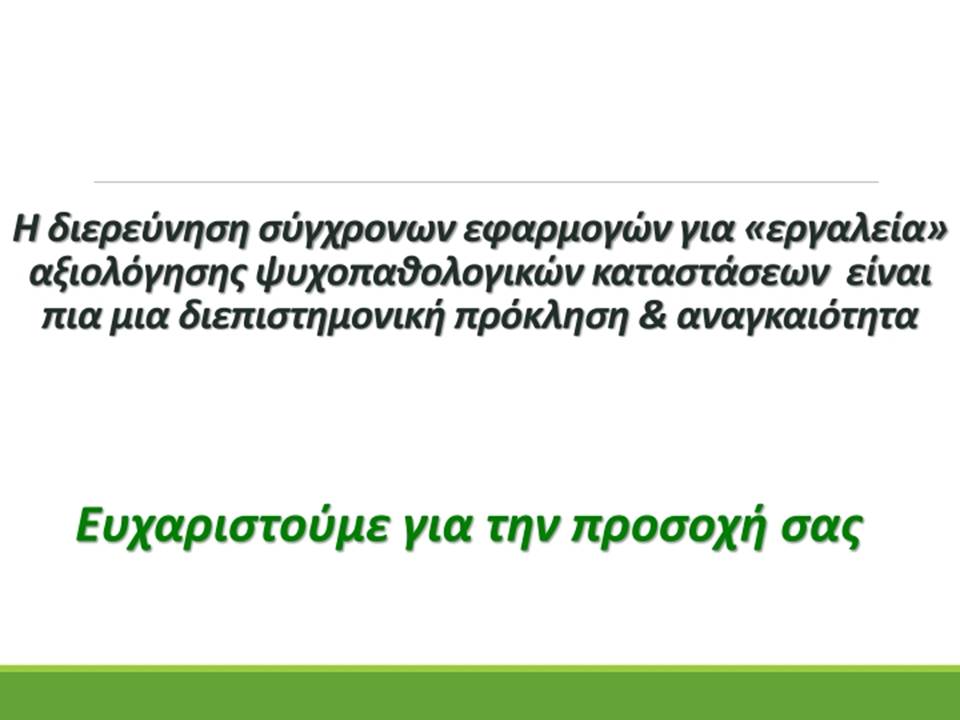 Η διερεύνηση σύγχρονων εφαρμογών για «εργαλεία» αξιολόγησης ψυχοπαθολογικών καταστάσεων είναι πια μια διεπιστημονική πρόκληση & αναγκαιότητα

Ευχαριστούμε για την προσοχή σας